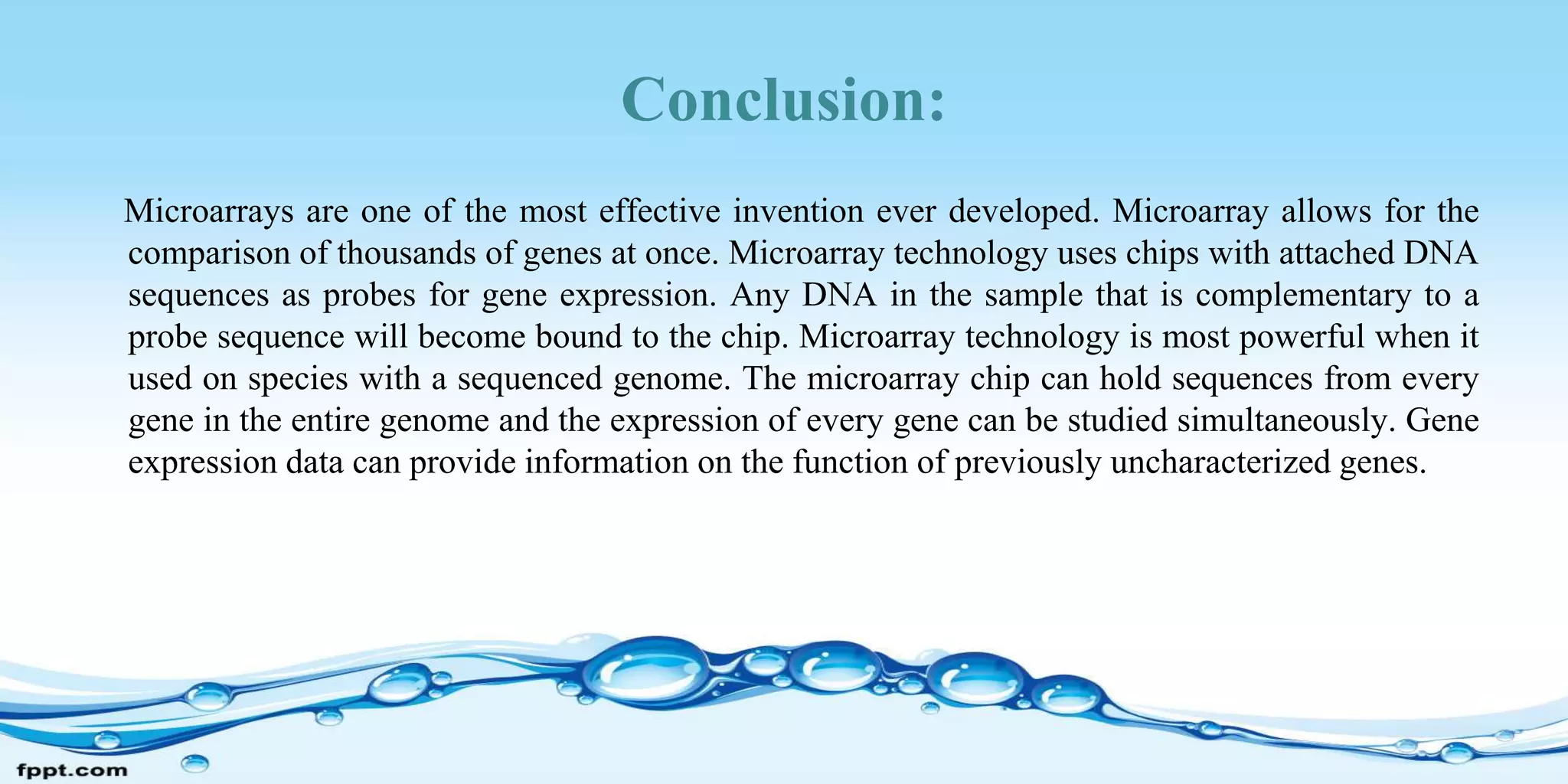 Conclusion:

Microarrays are one of the most effective invention ever developed. Microarray allows for the comparison of thousands of genes at once. Microarray technology uses chips with attached DNA sequences as probes for gene expression. Any DNA in the sample that is complementary to a probe sequence will become bound to the chip. Microarray technology is most powerful when it used on species with a sequenced genome. The microarray chip can hold sequences from every gene in the entire genome and the expression of every gene can be studied simultaneously. Gene expression data can provide information on the function of previously uncharacterized genes.

fppt.com